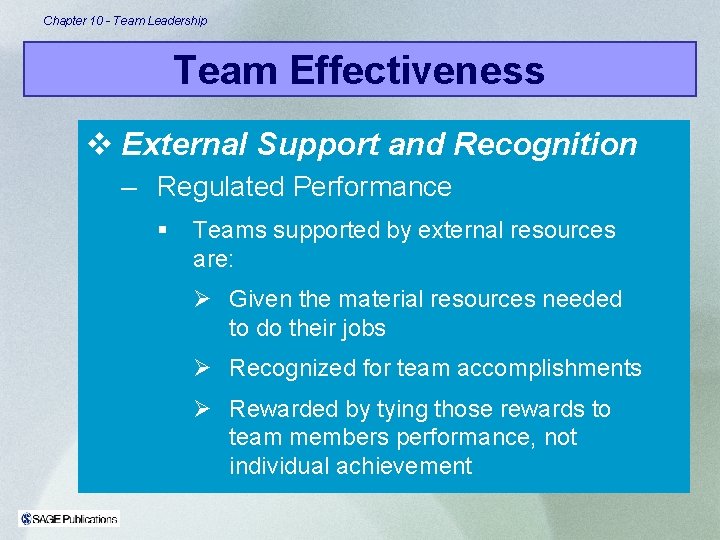 Chapter 10 - Team Leadership

Team Effectiveness

❖ External Support and Recognition

– Regulated Performance

▪ Teams supported by external resources are:

➢ Given the material resources needed to do their jobs

➢ Recognized for team accomplishments

➢ Rewarded by tying those rewards to team members performance, not individual achievement

SAGE Publications